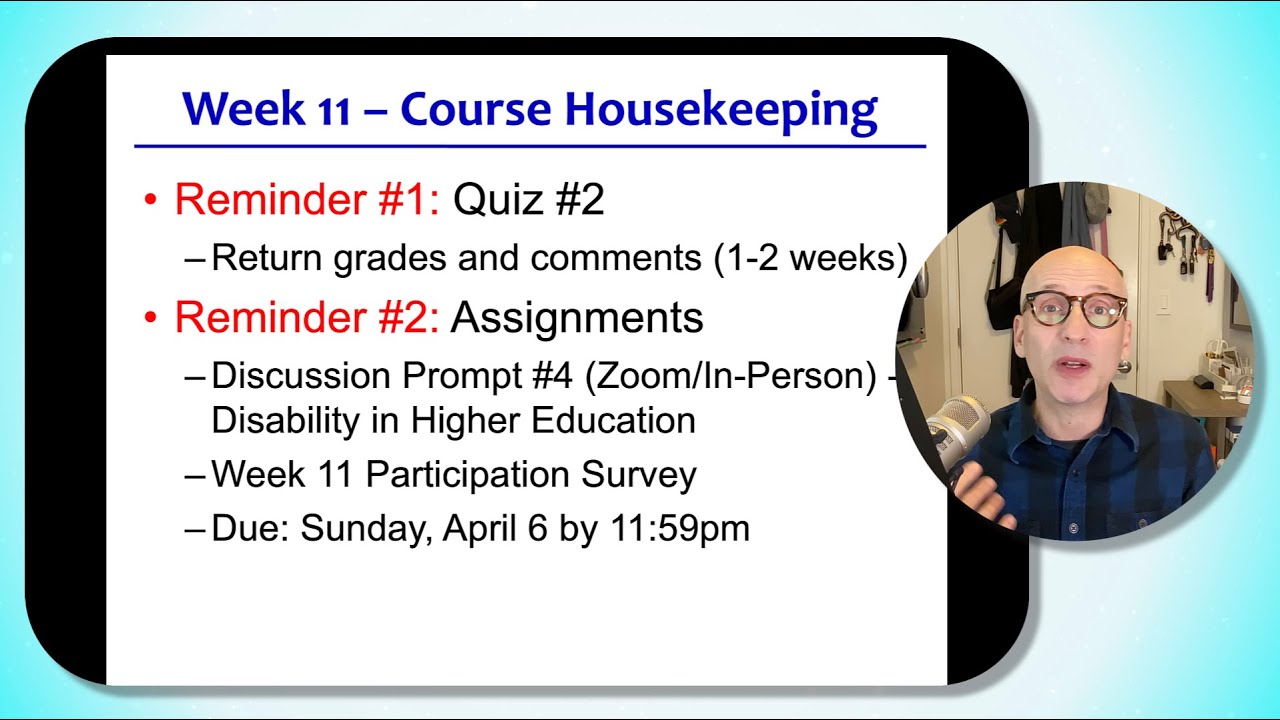 Week 11 – Course Housekeeping

• Reminder #1: Quiz #2

– Return grades and comments (1-2 weeks)

• Reminder #2: Assignments

– Discussion Prompt #4 (Zoom/In-Person) – Disability in Higher Education

– Week 11 Participation Survey

– Due: Sunday, April 6 by 11:59pm